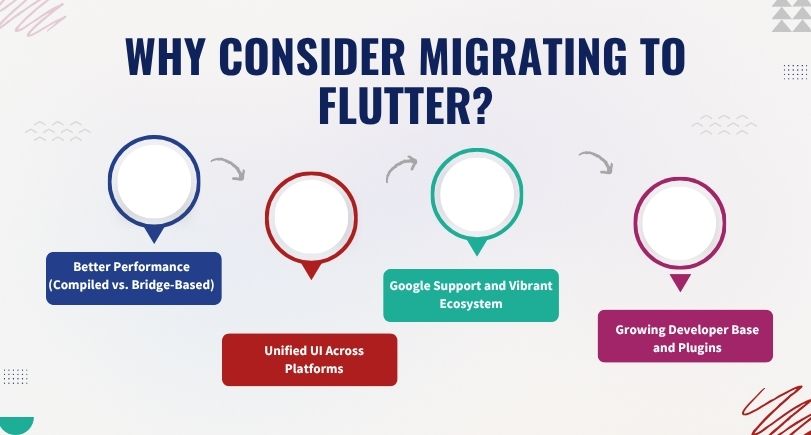 WHY CONSIDER MIGRATING TO FLUTTER?

Better Performance (Compiled vs. Bridge-Based)

Unified UI Across Platforms

Google Support and Vibrant Ecosystem

Growing Developer Base and Plugins